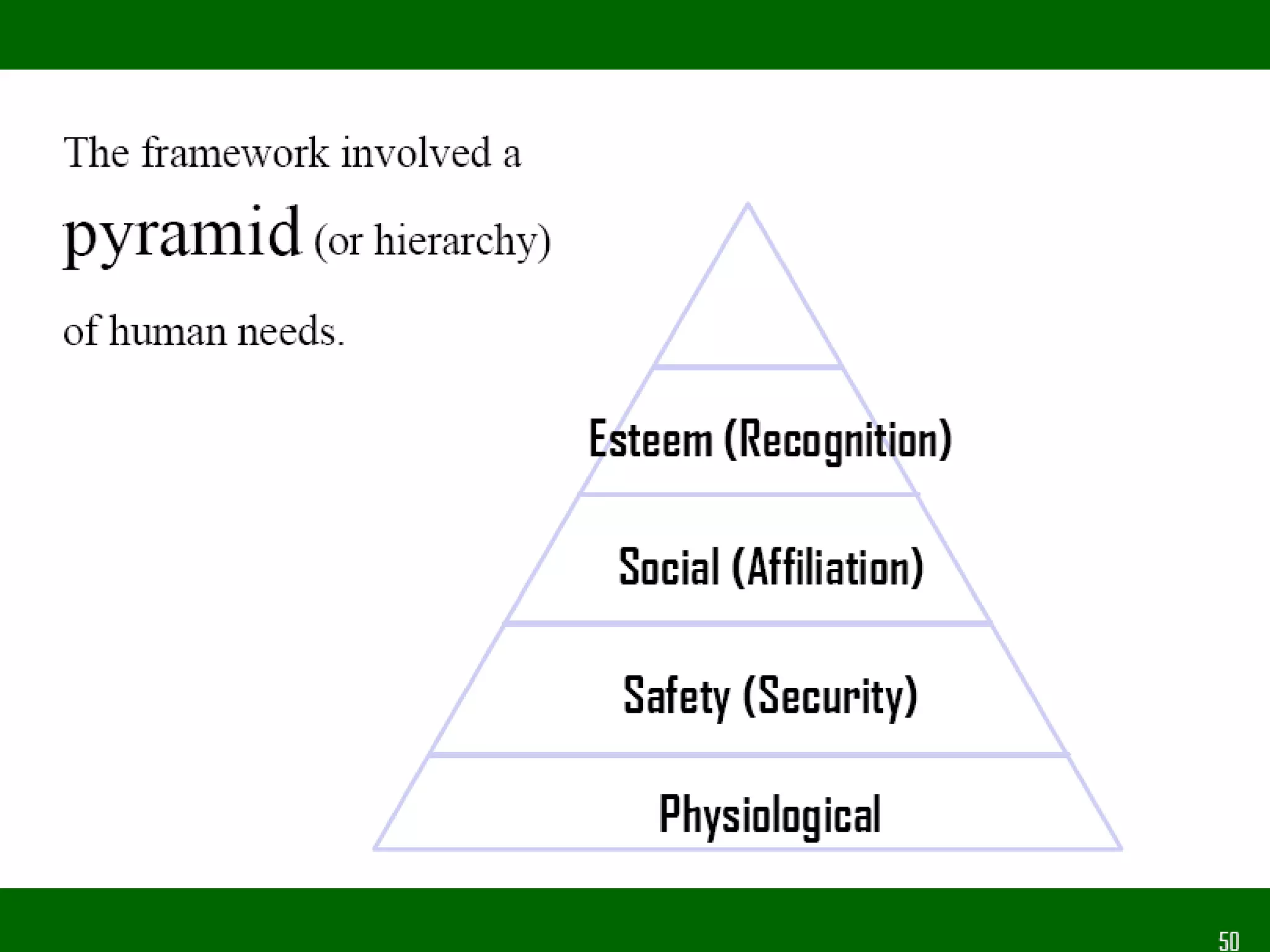 The framework involved a pyramid (or hierarchy) of human needs.

Esteem (Recognition)

Social (Affiliation)

Safety (Security)

Physiological

50